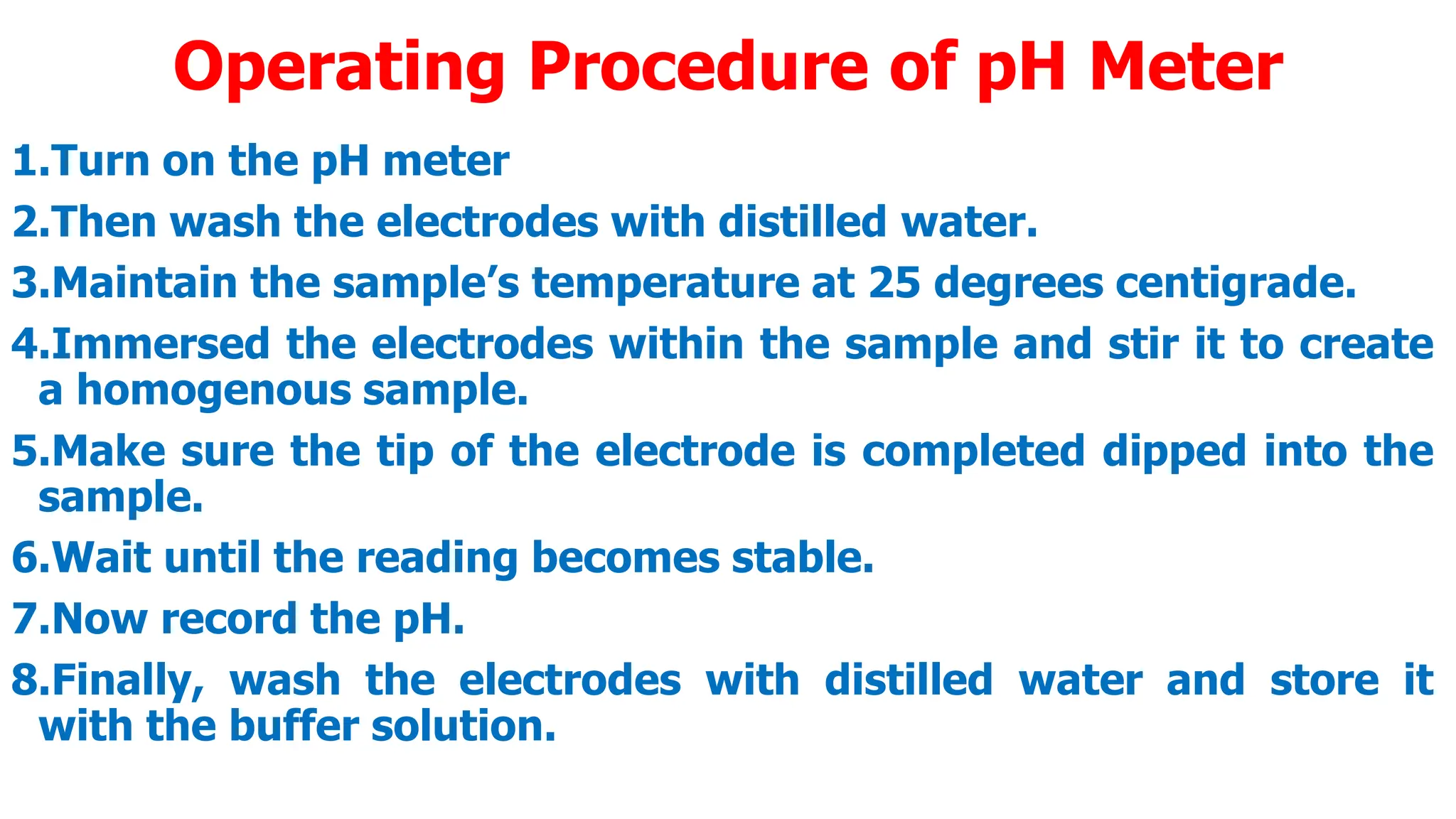 Operating Procedure of pH Meter

1.Turn on the pH meter

2.Then wash the electrodes with distilled water.

3.Maintain the sample’s temperature at 25 degrees centigrade.

4.Immersed the electrodes within the sample and stir it to create a homogenous sample.

5.Make sure the tip of the electrode is completed dipped into the sample.

6.Wait until the reading becomes stable.

7.Now record the pH.

8.Finally, wash the electrodes with distilled water and store it with the buffer solution.